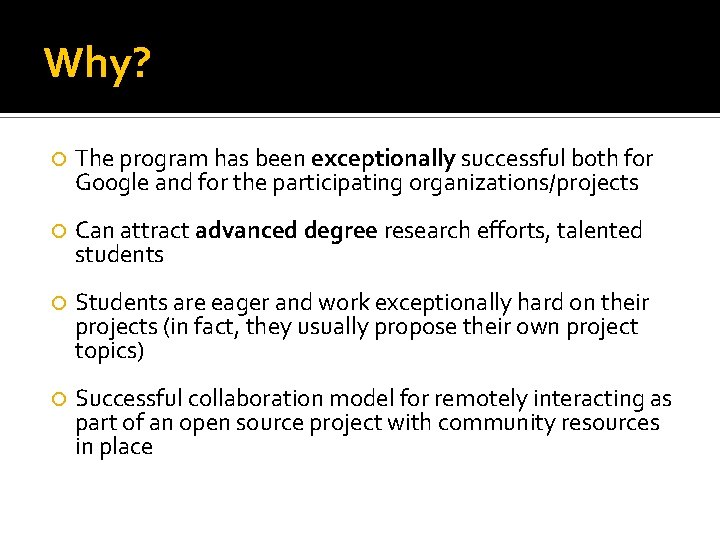 Why?

The program has been exceptionally successful both for Google and for the participating organizations/projects

Can attract advanced degree research efforts, talented students

Students are eager and work exceptionally hard on their projects (in fact, they usually propose their own project topics)

Successful collaboration model for remotely interacting as part of an open source project with community resources in place